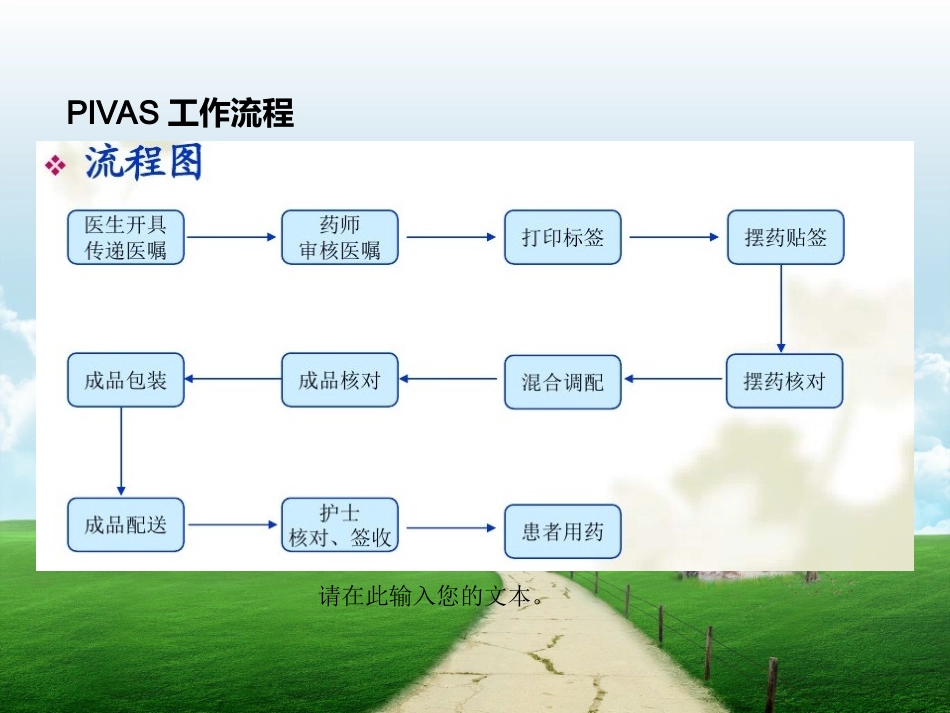 PIVAS 工作流程

流程图

医生开具传递医嘱

药师审核医嘱

打印标签

摆药贴签

摆药核对

混合调配

成品核对

成品包装

成品配送

护士核对、签收

患者用药

请在此输入您的文本。